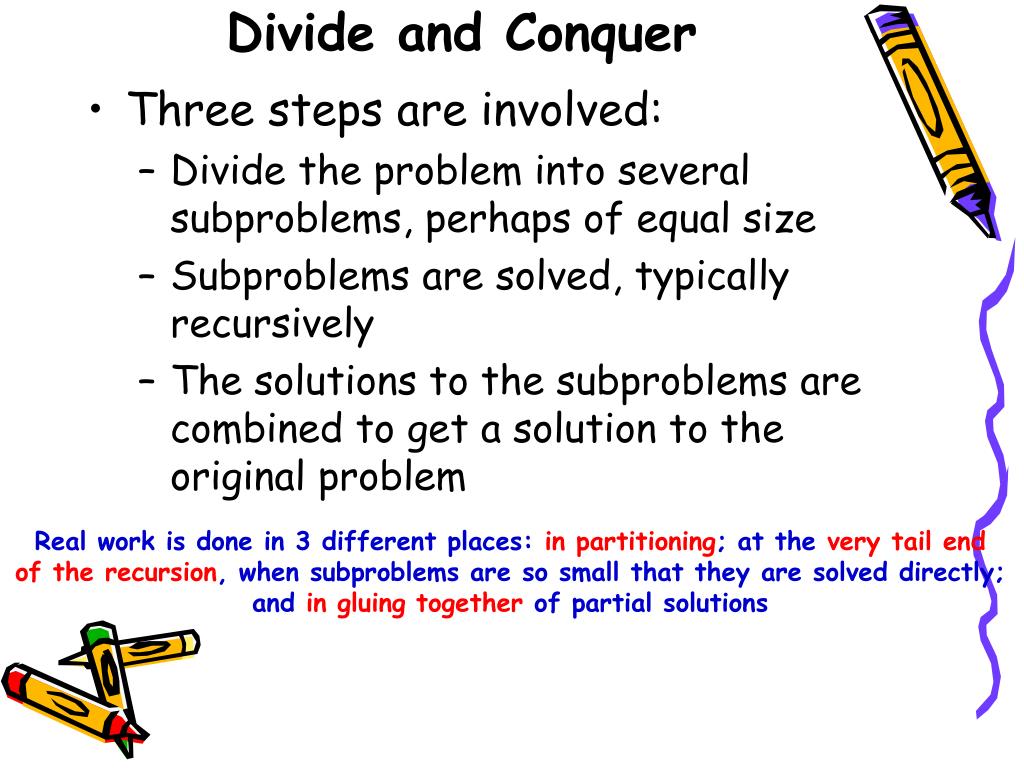 Divide and Conquer

• Three steps are involved:
– Divide the problem into several subproblems, perhaps of equal size
– Subproblems are solved, typically recursively
– The solutions to the subproblems are combined to get a solution to the original problem

Real work is done in 3 different places: in partitioning; at the very tail end of the recursion, when subproblems are so small that they are solved directly; and in gluing together of partial solutions